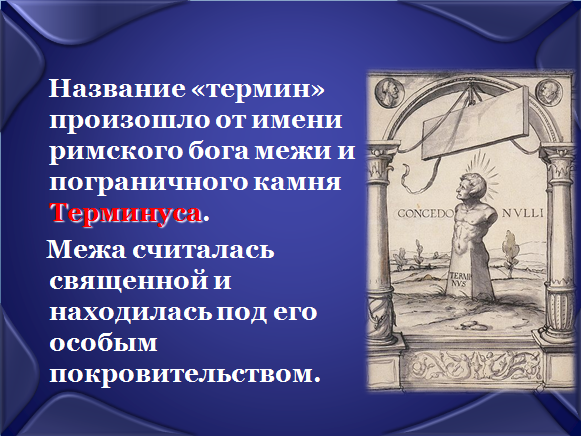 Название «термин» произошло от имени римского бога межи и пограничного камня Терминуса.

Межа считалась священной и находилась под его особым покровительством.

CONCEDO NVLLI

TERMI NVS